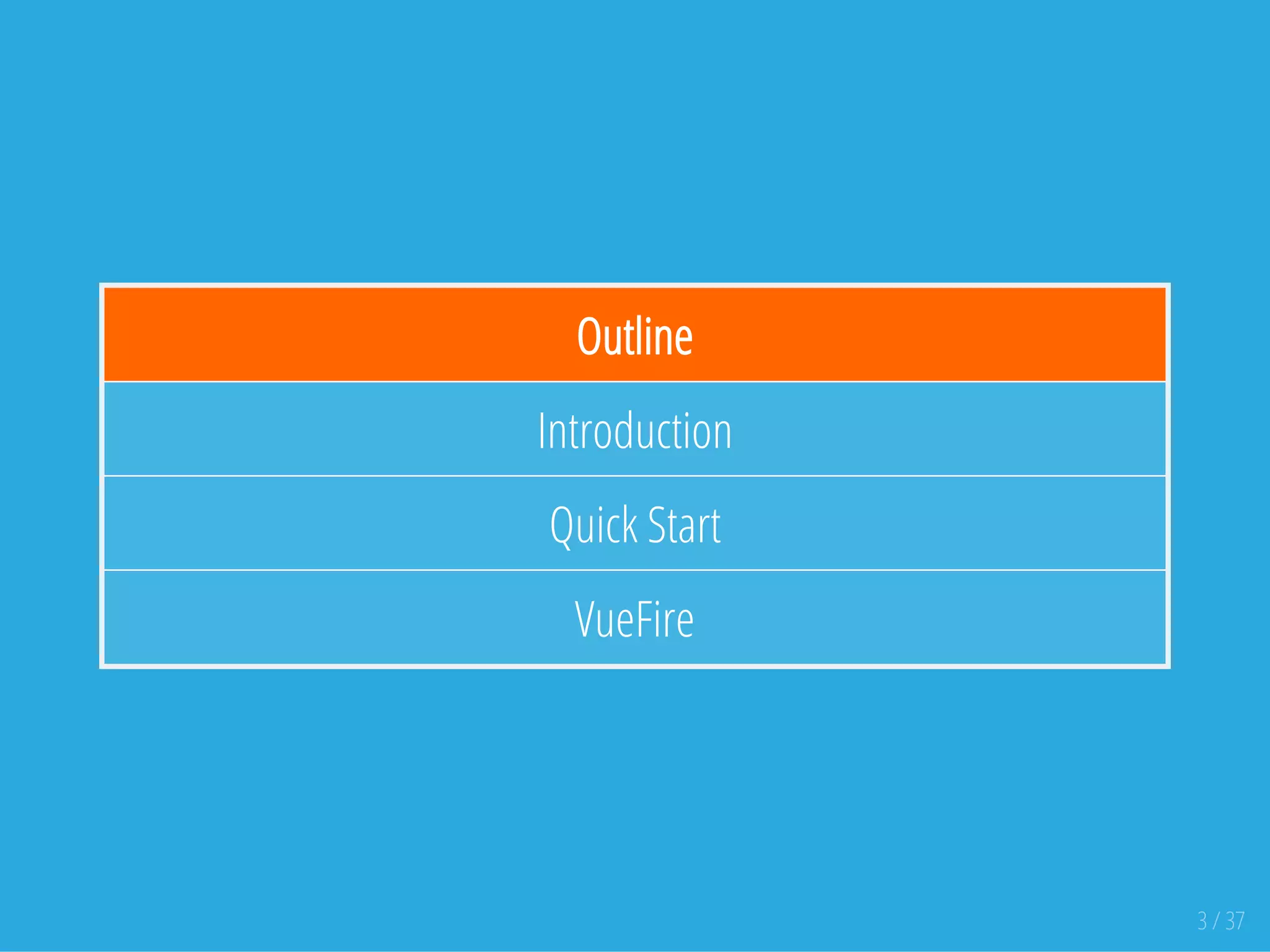 | Outline |
|---|
| Introduction |
| Quick Start |
| VueFire |

3 / 37